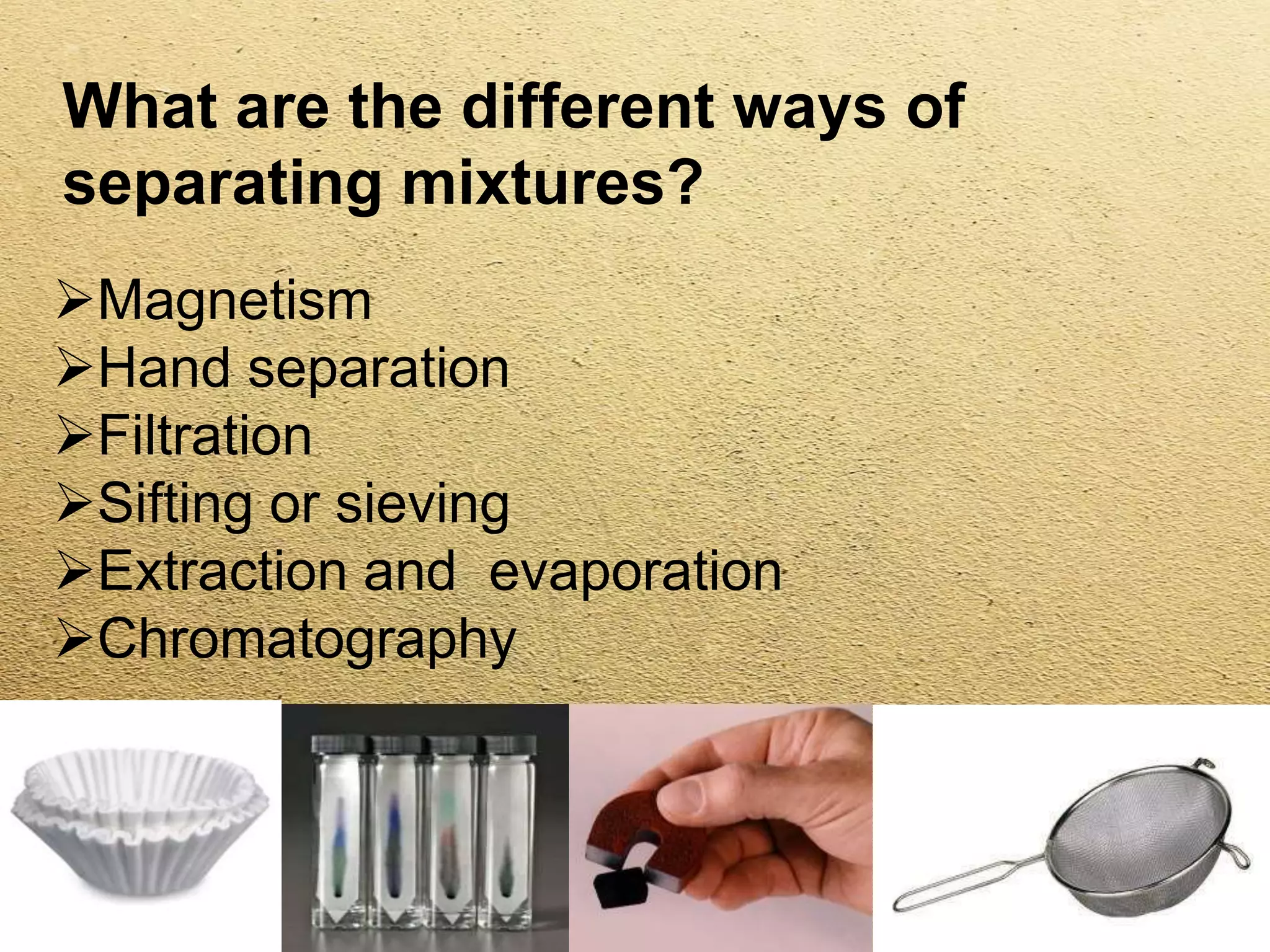 What are the different ways of separating mixtures?

➢Magnetism
➢Hand separation
➢Filtration
➢Sifting or sieving
➢Extraction and  evaporation
➢Chromatography